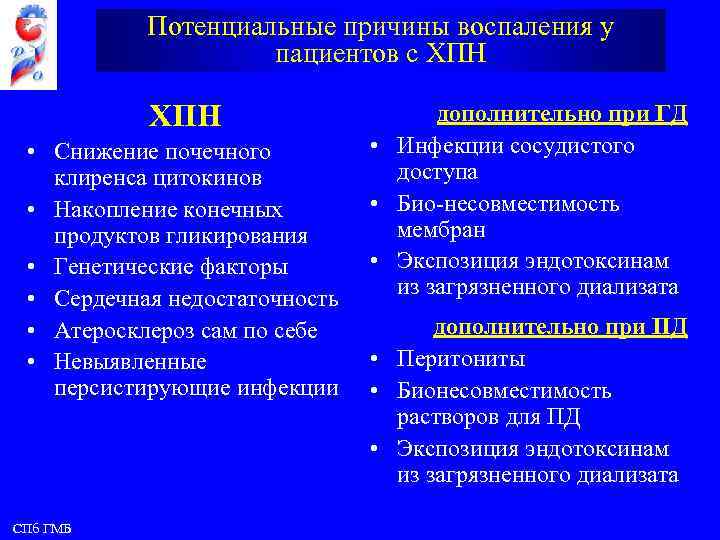 Потенциальные причины воспаления у пациентов с ХПН

ХПН

• Снижение почечного клиренса цитокинов
• Накопление конечных продуктов гликирования
• Генетические факторы
• Сердечная недостаточность
• Атеросклероз сам по себе
• Невыявленные персистирующие инфекции

дополнительно при ГД

• Инфекции сосудистого доступа
• Био-несовместимость мембран
• Экспозиция эндотоксинам из загрязненного диализата

дополнительно при ПД

• Перитониты
• Бионесовместимость растворов для ПД
• Экспозиция эндотоксинам из загрязненного диализата

СПб ГМБ